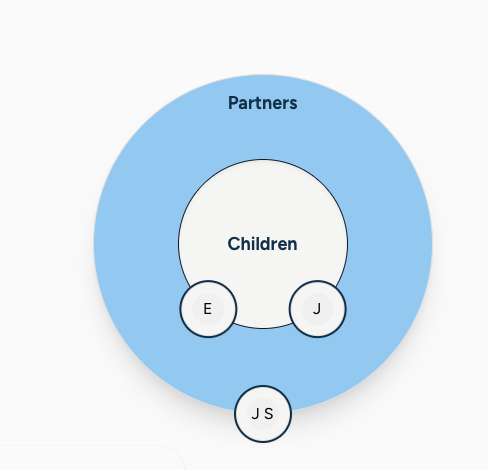 Partners

Children

E

J

J S